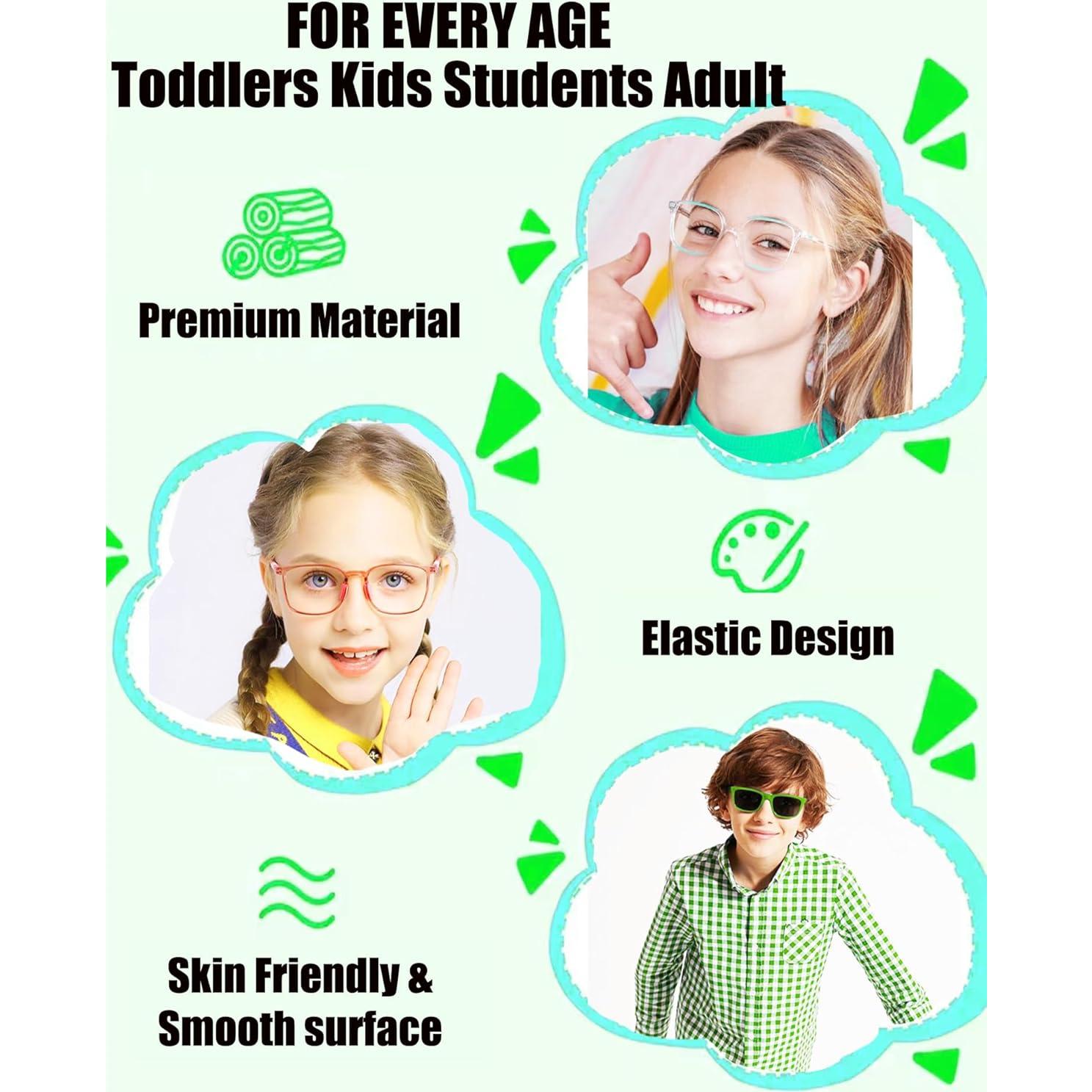 FOR EVERY AGE
Toddlers Kids Students Adult

Premium Material

Elastic Design

Skin Friendly & Smooth surface